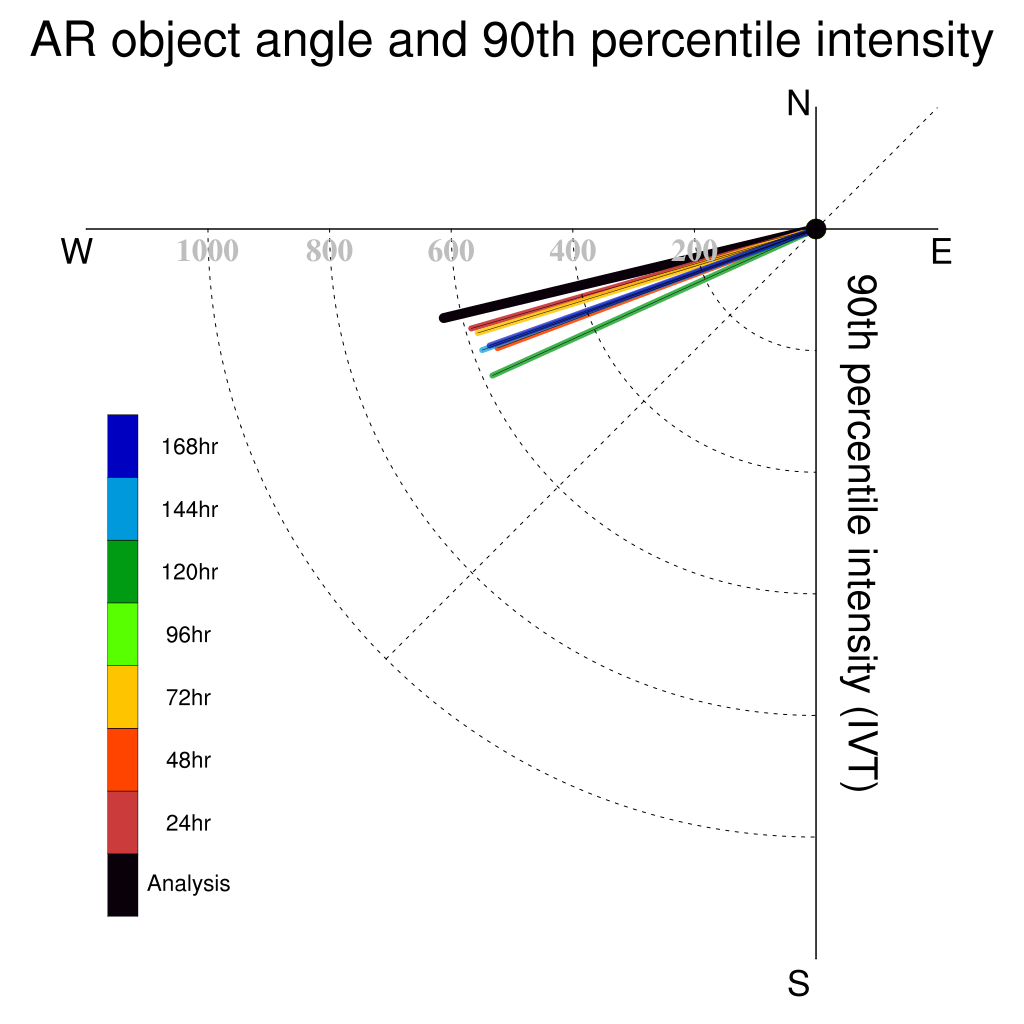 AR object angle and 90th percentile intensity

N

W

E

S

1000
800
600
400
200

90th percentile intensity (IVT)

168hr
144hr
120hr
96hr
72hr
48hr
24hr
Analysis